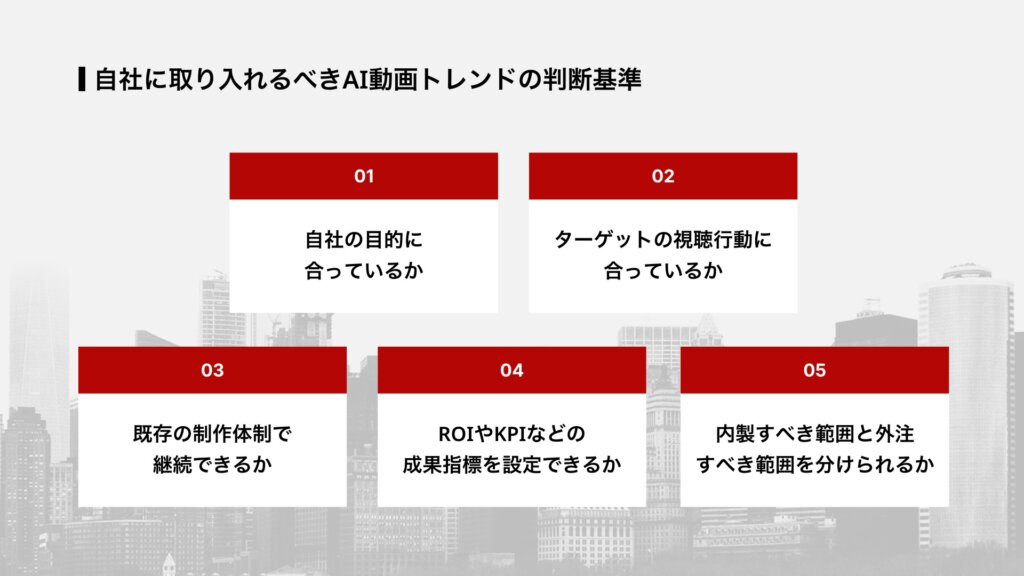 自社に取り入れるべきAI動画トレンドの判断基準

01
自社の目的に合っているか

02
ターゲットの視聴行動に合っているか

03
既存の制作体制で継続できるか

04
ROIやKPIなどの成果指標を設定できるか

05
内製すべき範囲と外注すべき範囲を分けられるか